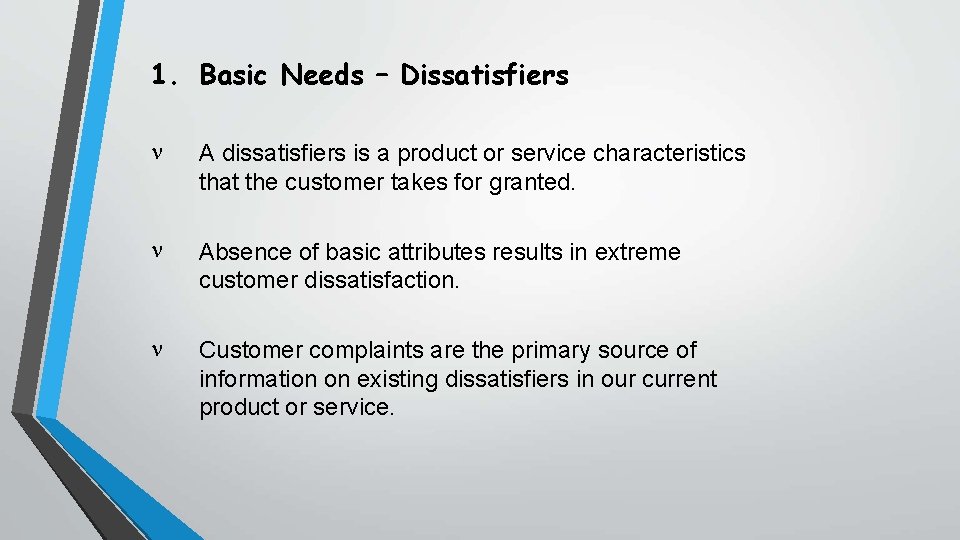 1. Basic Needs – Dissatisfiers

ν A dissatisfiers is a product or service characteristics that the customer takes for granted.

ν Absence of basic attributes results in extreme customer dissatisfaction.

ν Customer complaints are the primary source of information on existing dissatisfiers in our current product or service.